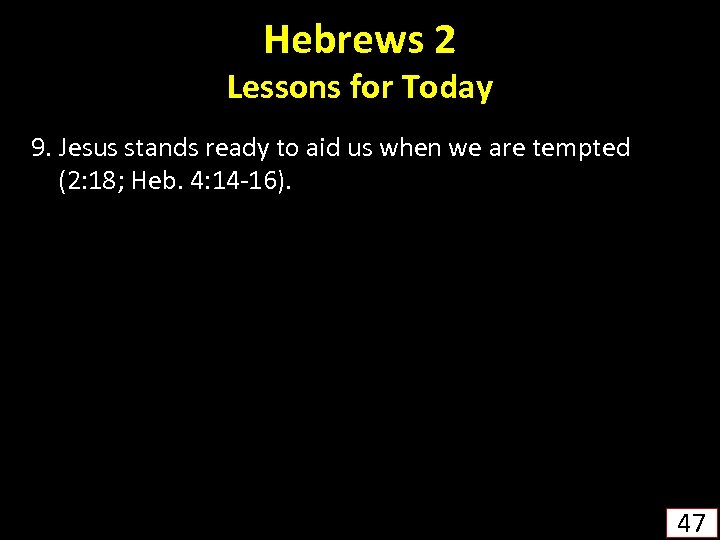 Hebrews 2
Lessons for Today

9. Jesus stands ready to aid us when we are tempted (2:18; Heb. 4:14-16).

47